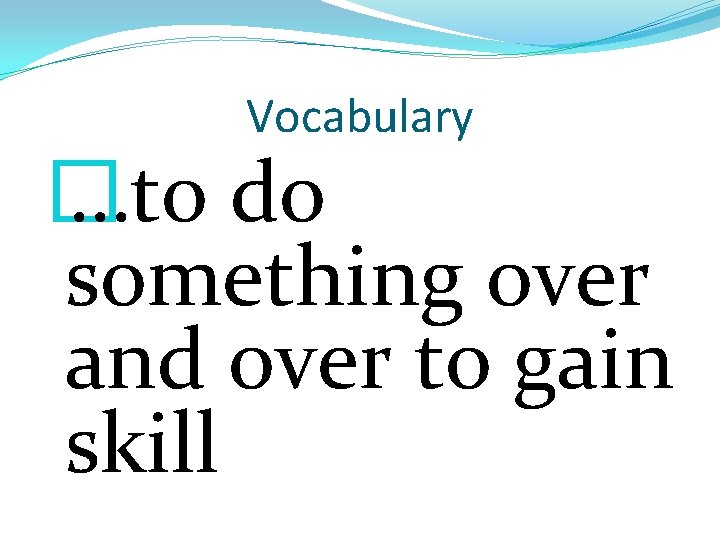 Vocabulary

…to do something over and over to gain skill